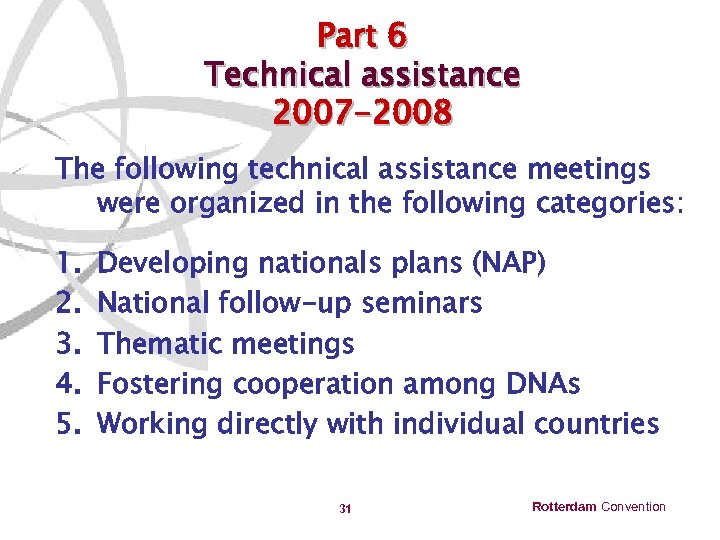 Part 6
Technical assistance
2007-2008

The following technical assistance meetings were organized in the following categories:

1. Developing nationals plans (NAP)
2. National follow-up seminars
3. Thematic meetings
4. Fostering cooperation among DNAs
5. Working directly with individual countries

31

Rotterdam Convention